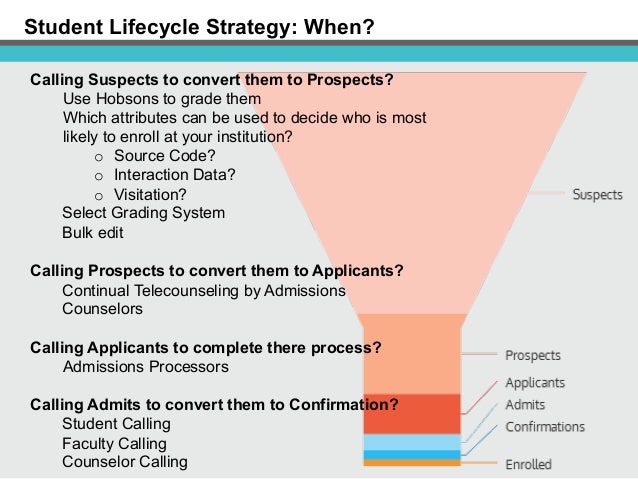 Student Lifecycle Strategy: When?

Calling Suspects to convert them to Prospects?
Use Hobsons to grade them
Which attributes can be used to decide who is most likely to enroll at your institution?
o Source Code?
o Interaction Data?
o Visitation?
Select Grading System
Bulk edit

Calling Prospects to convert them to Applicants?
Continual Telecounseling by Admissions Counselors

Calling Applicants to complete there process?
Admissions Processors

Calling Admits to convert them to Confirmation?
Student Calling
Faculty Calling
Counselor Calling

Suspects
Prospects
Applicants
Admits
Confirmations
Enrolled